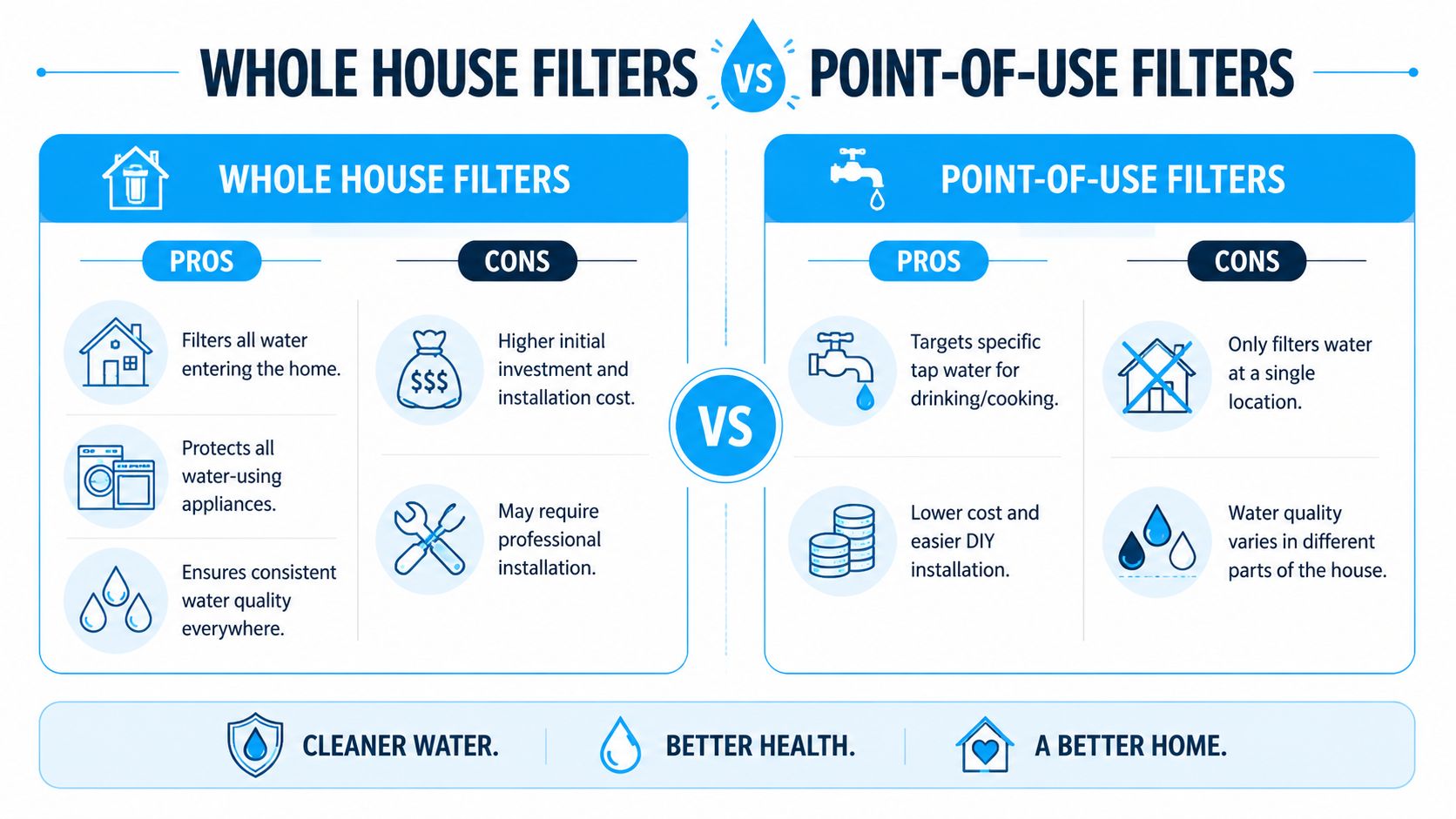 WHOLE HOUSE FILTERS VS POINT-OF-USE FILTERS

WHOLE HOUSE FILTERS

PROS

Filters all water entering the home.

Protects all water-using appliances.

Ensures consistent water quality everywhere.

CONS

$$$

Higher initial investment and installation cost.

May require professional installation.

VS

POINT-OF-USE FILTERS

PROS

Targets specific tap water for drinking/cooking.

Lower cost and easier DIY installation.

CONS

Only filters water at a single location.

Water quality varies in different parts of the house.

CLEANER WATER.

BETTER HEALTH.

A BETTER HOME.